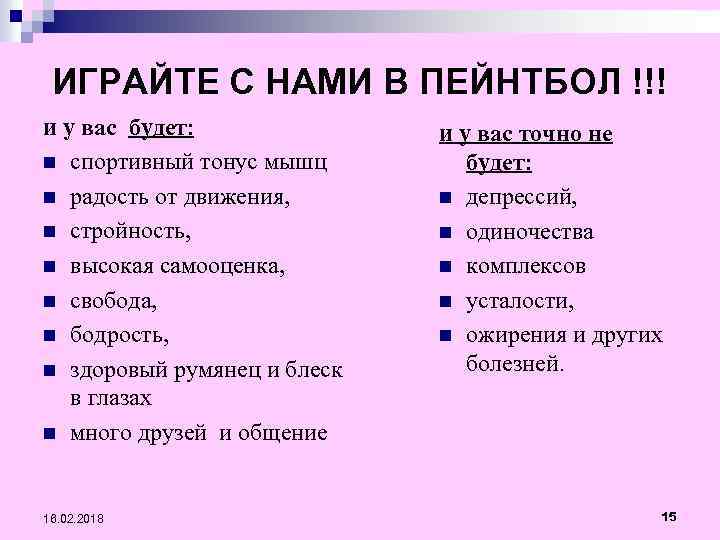 ИГРАЙТЕ С НАМИ В ПЕЙНТБОЛ !!!

и у вас будет:

- спортивный тонус мышц
- радость от движения,
- стройность,
- высокая самооценка,
- свобода,
- бодрость,
- здоровый румянец и блеск в глазах
- много друзей и общение

и у вас точно не будет:

- депрессий,
- одиночества
- комплексов
- усталости,
- ожирения и других болезней.

18.02.2018

15